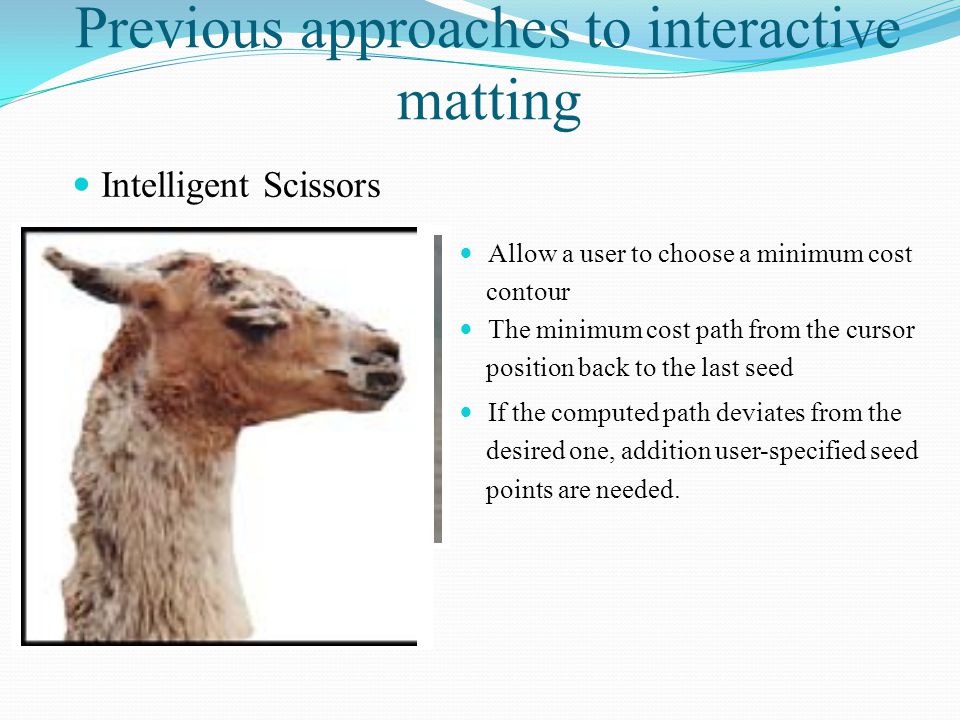 Previous approaches to interactive matting

Intelligent Scissors

Allow a user to choose a minimum cost contour

The minimum cost path from the cursor position back to the last seed

If the computed path deviates from the desired one, addition user-specified seed points are needed.